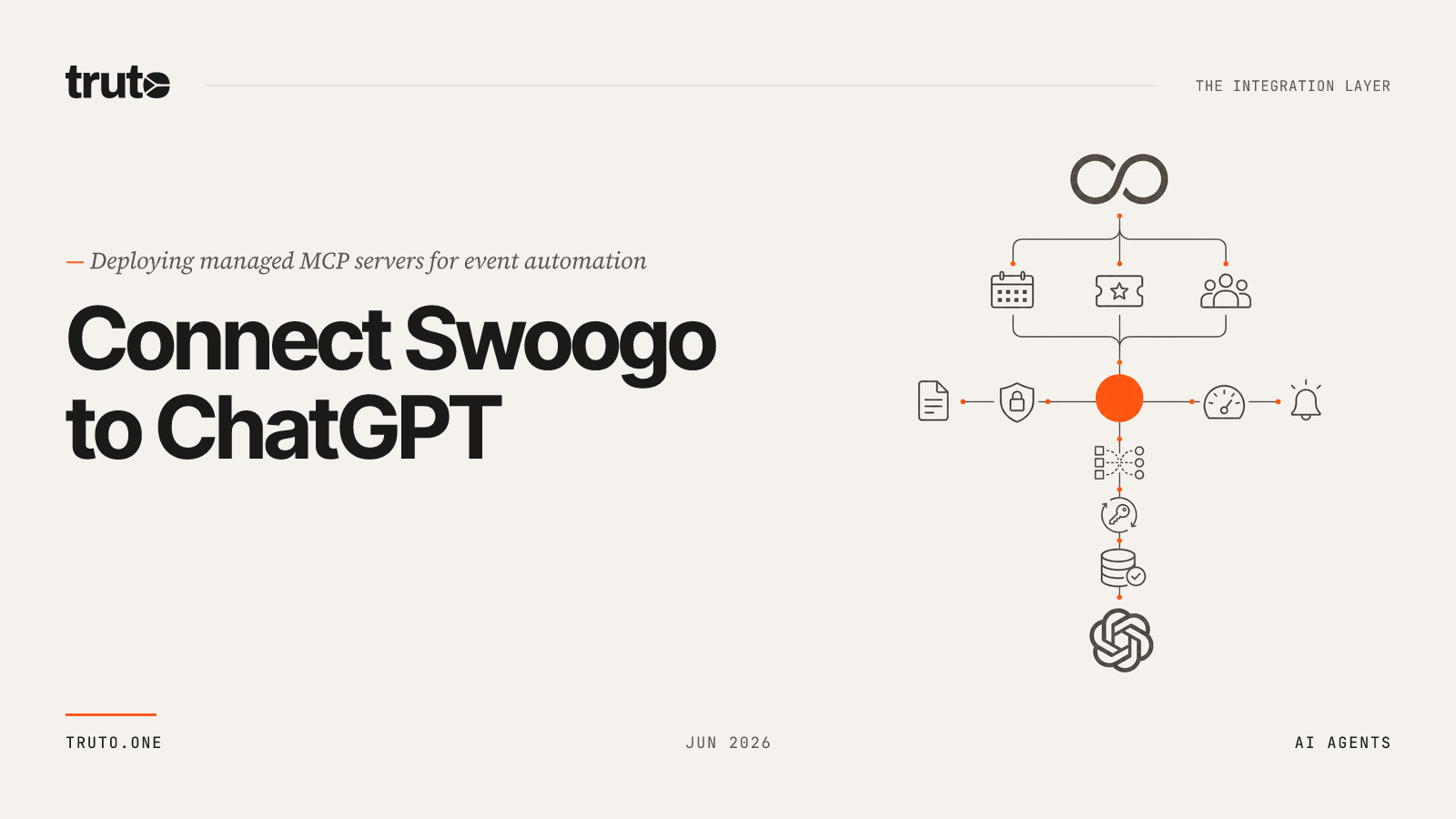 truto

THE INTEGRATION LAYER

— Deploying managed MCP servers for event automation

Connect Swoogo to ChatGPT

TRUTO.ONE

JUN 2026

AI AGENTS